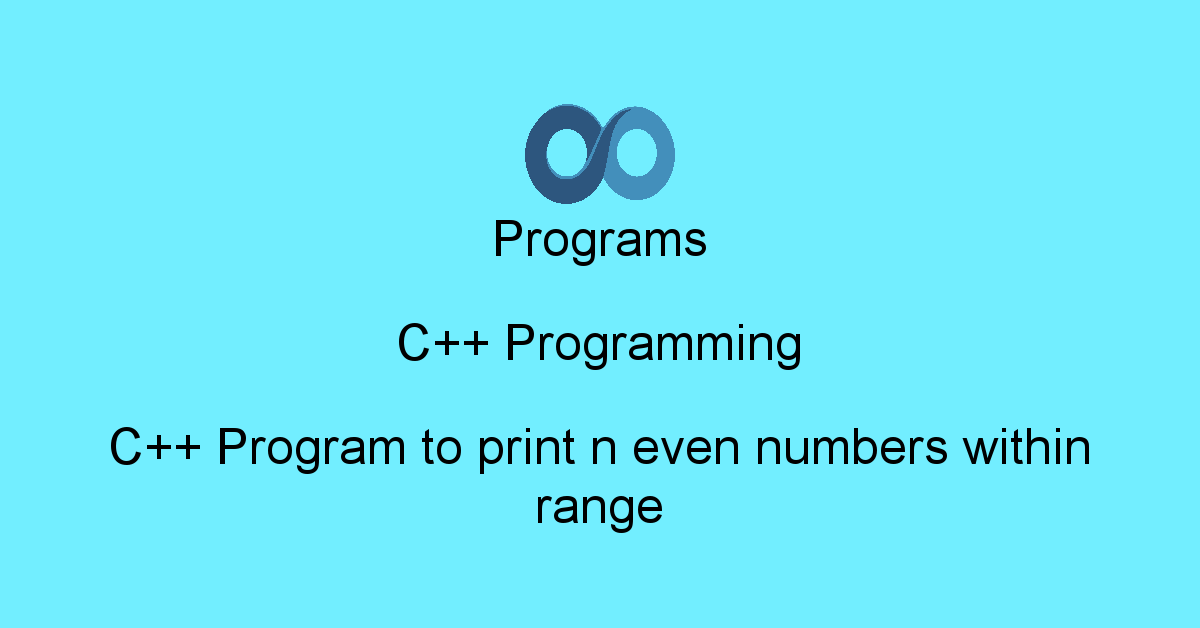 Programs

C++ Programming

C++ Program to print n even numbers within range